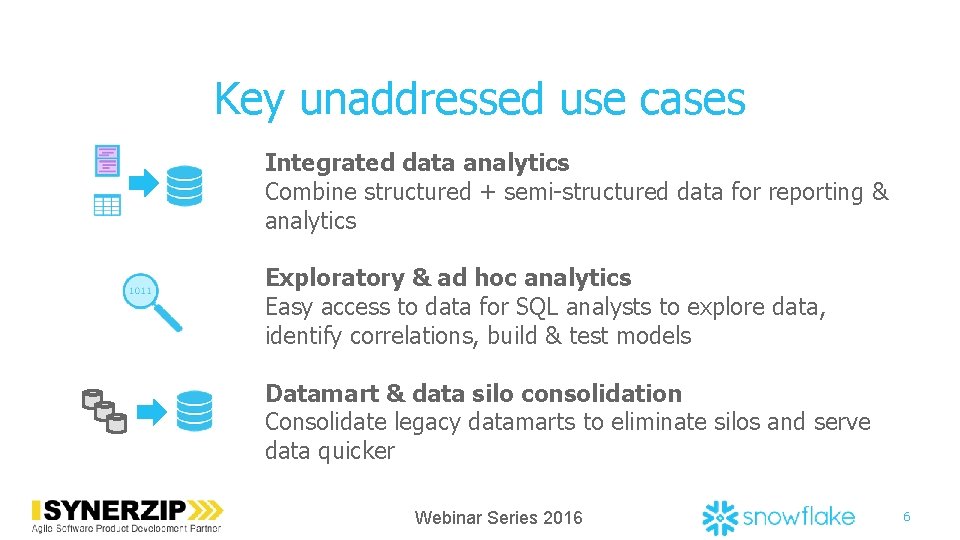 Key unaddressed use cases

Integrated data analytics
Combine structured + semi-structured data for reporting & analytics

1011

Exploratory & ad hoc analytics
Easy access to data for SQL analysts to explore data, identify correlations, build & test models

Datamart & data silo consolidation
Consolidate legacy datamarts to eliminate silos and serve data quicker

SYNERZIP
Agile Software Product Development Partner

Webinar Series 2016

snowflake

6